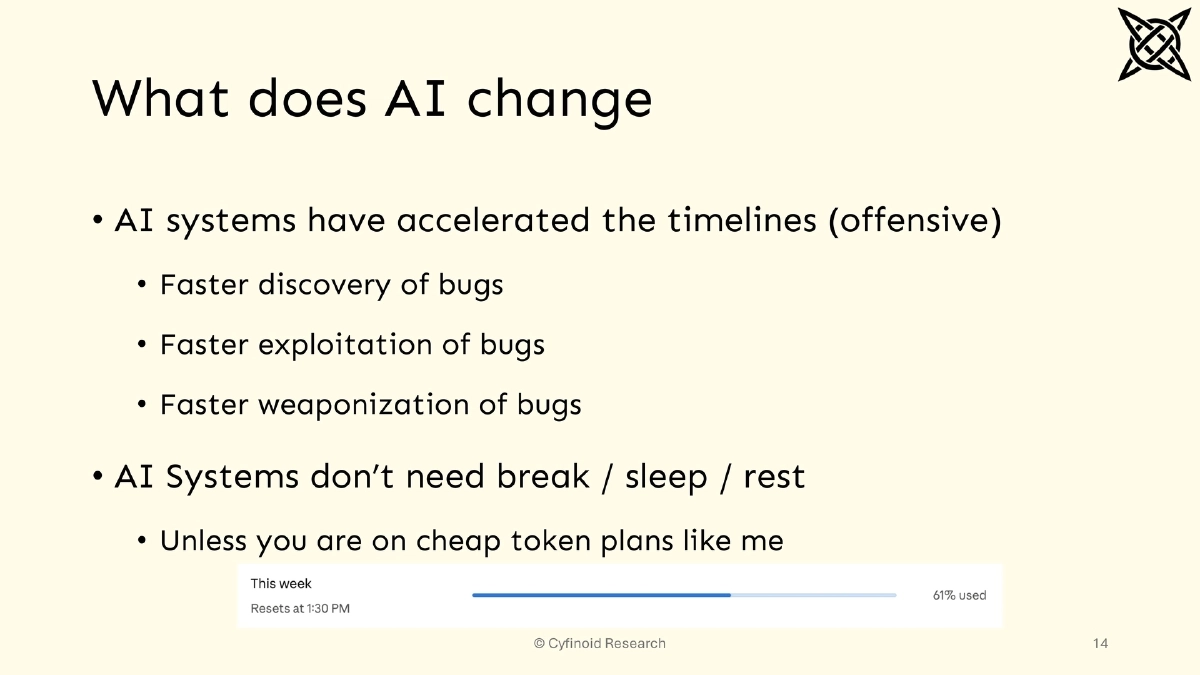 What does AI change

• AI systems have accelerated the timelines (offensive)

• Faster discovery of bugs

• Faster exploitation of bugs

• Faster weaponization of bugs

• AI Systems don't need break / sleep / rest

• Unless you are on cheap token plans like me

This week
Resets at 1:30 PM
61% used

© Cyfinoid Research

14